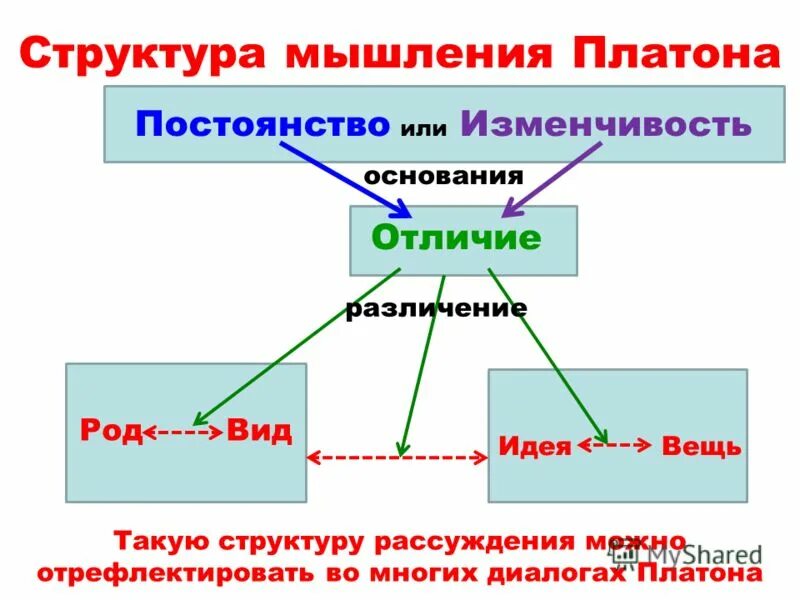 Структура мышления Платона

Постоянство или Изменчивость

основания

Отличие

различение

Род Вид

Идея Вещь

Такую структуру рассуждения можно отрефлектировать во многих диалогах Платона

MyShared